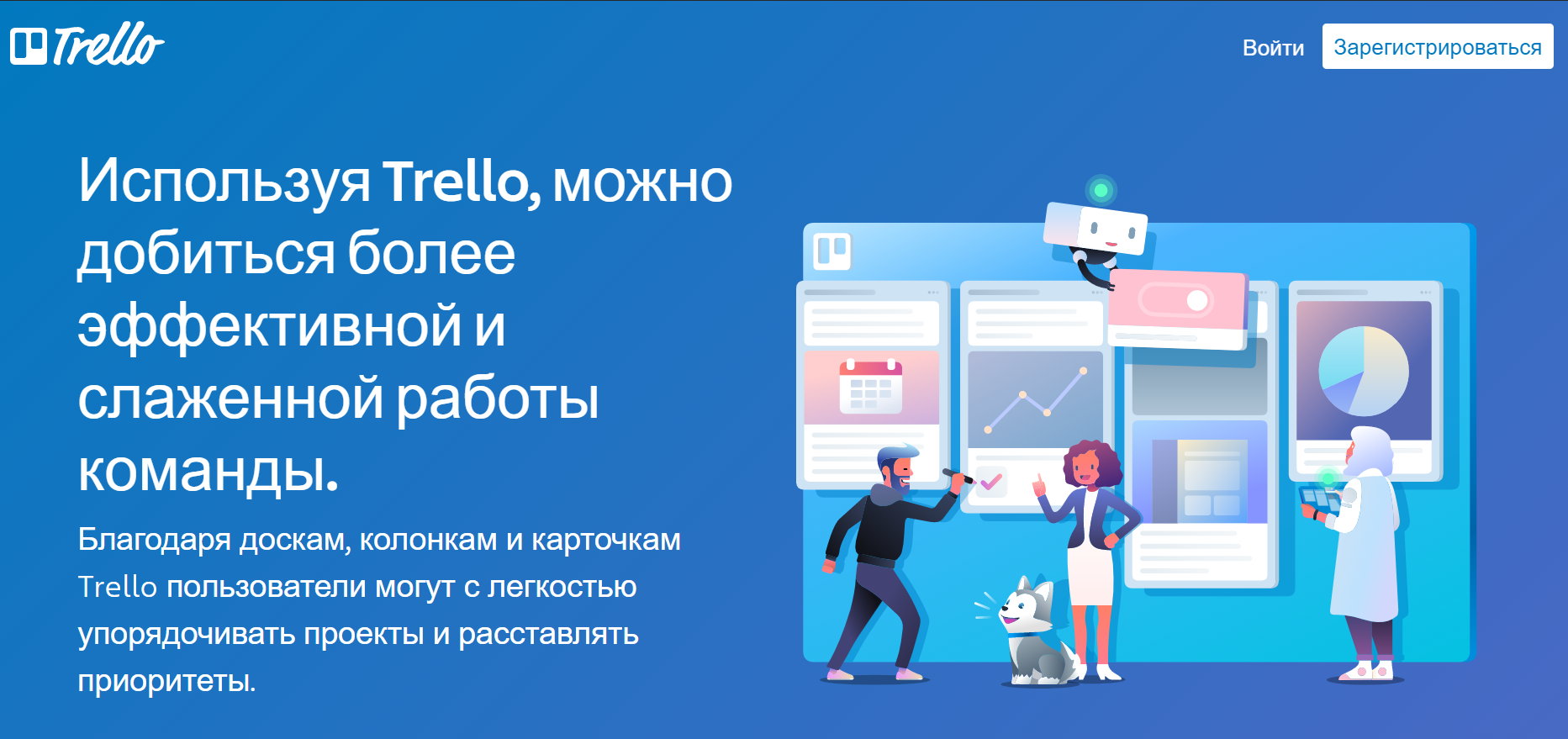 Trello

Войти Зарегистрироваться

Используя Trello, можно добиться более эффективной и слаженной работы команды.

Благодаря доскам, колонкам и карточкам Trello пользователи могут с легкостью упорядочивать проекты и расставлять приоритеты.